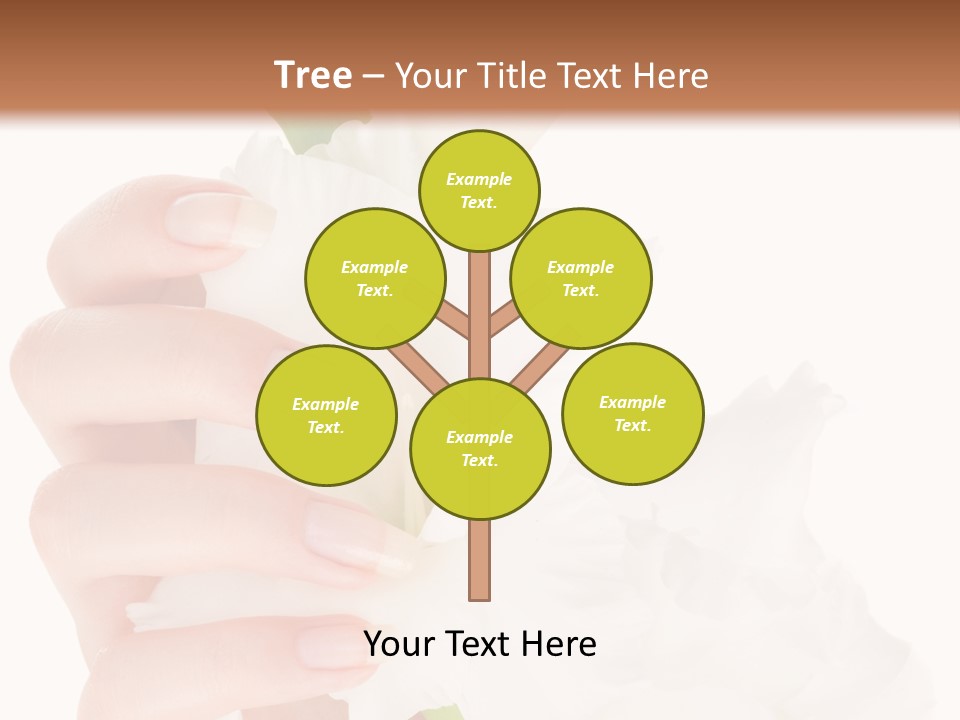 Tree – Your Title Text Here

Example Text.

Example Text.

Example Text.

Example Text.

Example Text.

Example Text.

Your Text Here